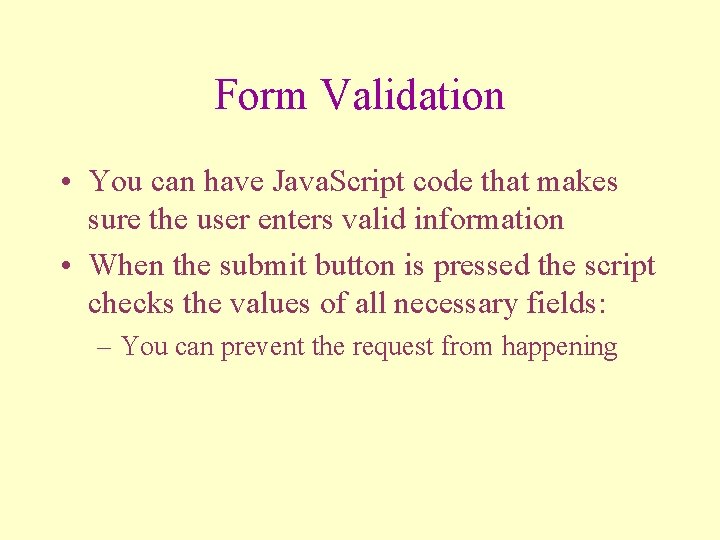 Form Validation

• You can have JavaScript code that makes sure the user enters valid information

• When the submit button is pressed the script checks the values of all necessary fields:

– You can prevent the request from happening